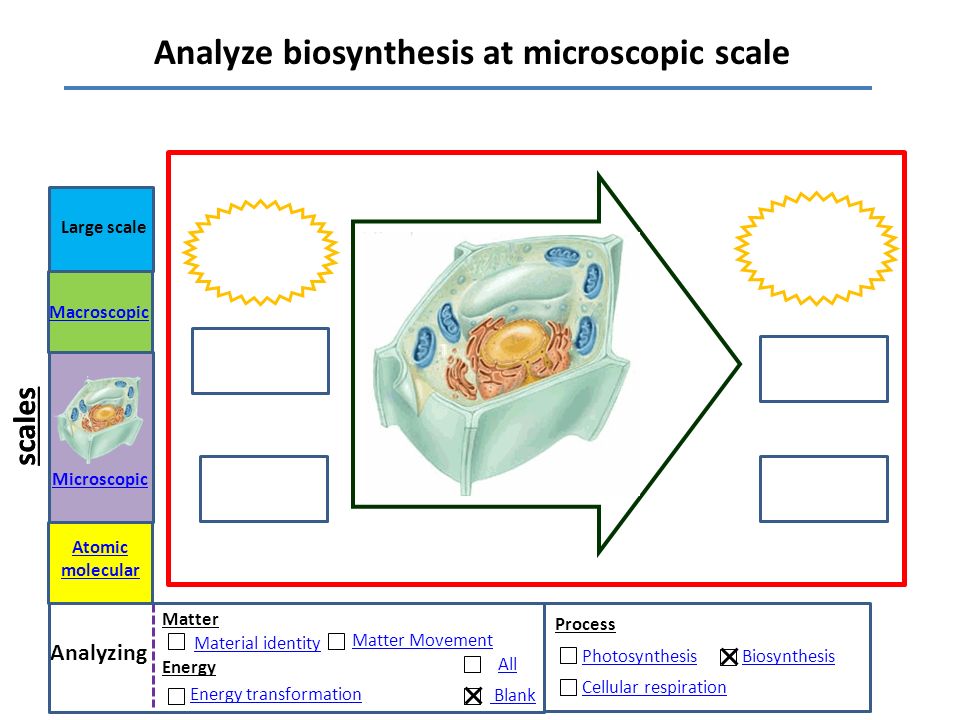 Analyze biosynthesis at microscopic scale

scales

Large scale

Macroscopic

Microscopic

Atomic molecular

Analyzing

Matter
☐ Material identity ☐ Matter Movement
Energy
☐ All
☐ Energy transformation
☒ Blank

Process
☐ Photosynthesis ☒ Biosynthesis
☐ Cellular respiration